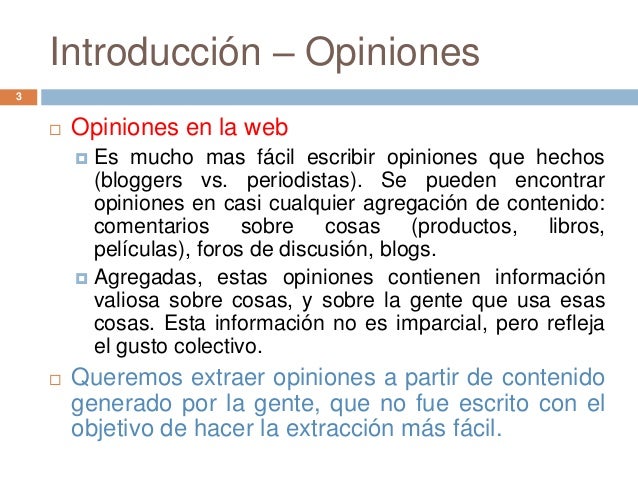 Introducción – Opiniones

3

Opiniones en la web

Es mucho mas fácil escribir opiniones que hechos (bloggers vs. periodistas). Se pueden encontrar opiniones en casi cualquier agregación de contenido: comentarios sobre cosas (productos, libros, películas), foros de discusión, blogs.

Agregadas, estas opiniones contienen información valiosa sobre cosas, y sobre la gente que usa esas cosas. Esta información no es imparcial, pero refleja el gusto colectivo.

Queremos extraer opiniones a partir de contenido generado por la gente, que no fue escrito con el objetivo de hacer la extracción más fácil.